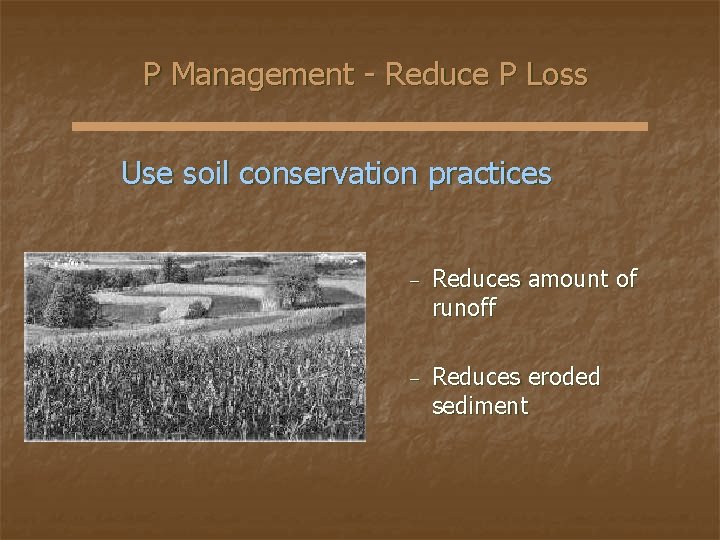 P Management - Reduce P Loss

Use soil conservation practices

– Reduces amount of runoff

– Reduces eroded sediment